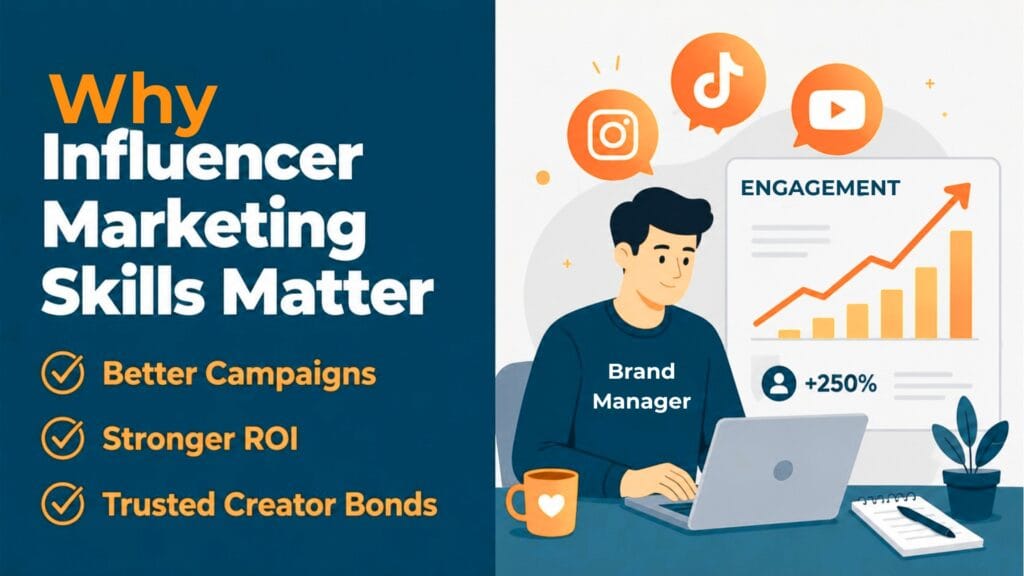 Why Influencer Marketing Skills Matter

Better Campaigns

Stronger ROI

Trusted Creator Bonds

ENGAGEMENT

+250%

Brand Manager